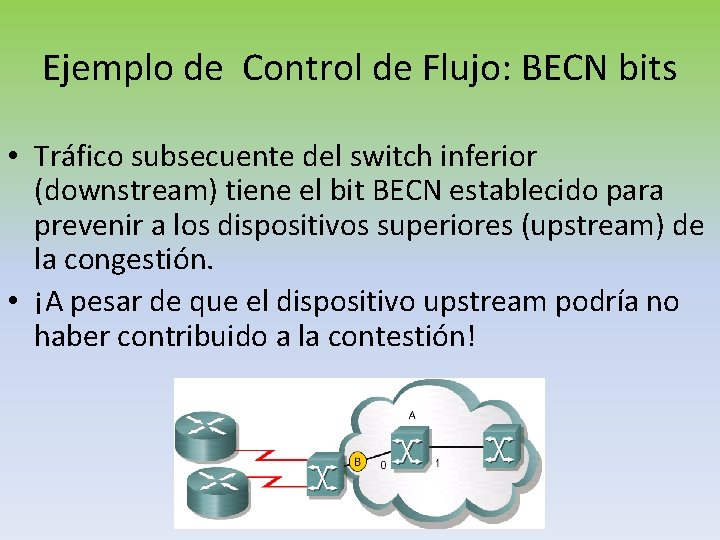 Ejemplo de  Control de Flujo: BECN bits

• Tráfico subsecuente del switch inferior (downstream) tiene el bit BECN establecido para prevenir a los dispositivos superiores (upstream) de la congestión.
• ¡A pesar de que el dispositivo upstream podría no haber contribuido a la contestión!

A
B
0
1